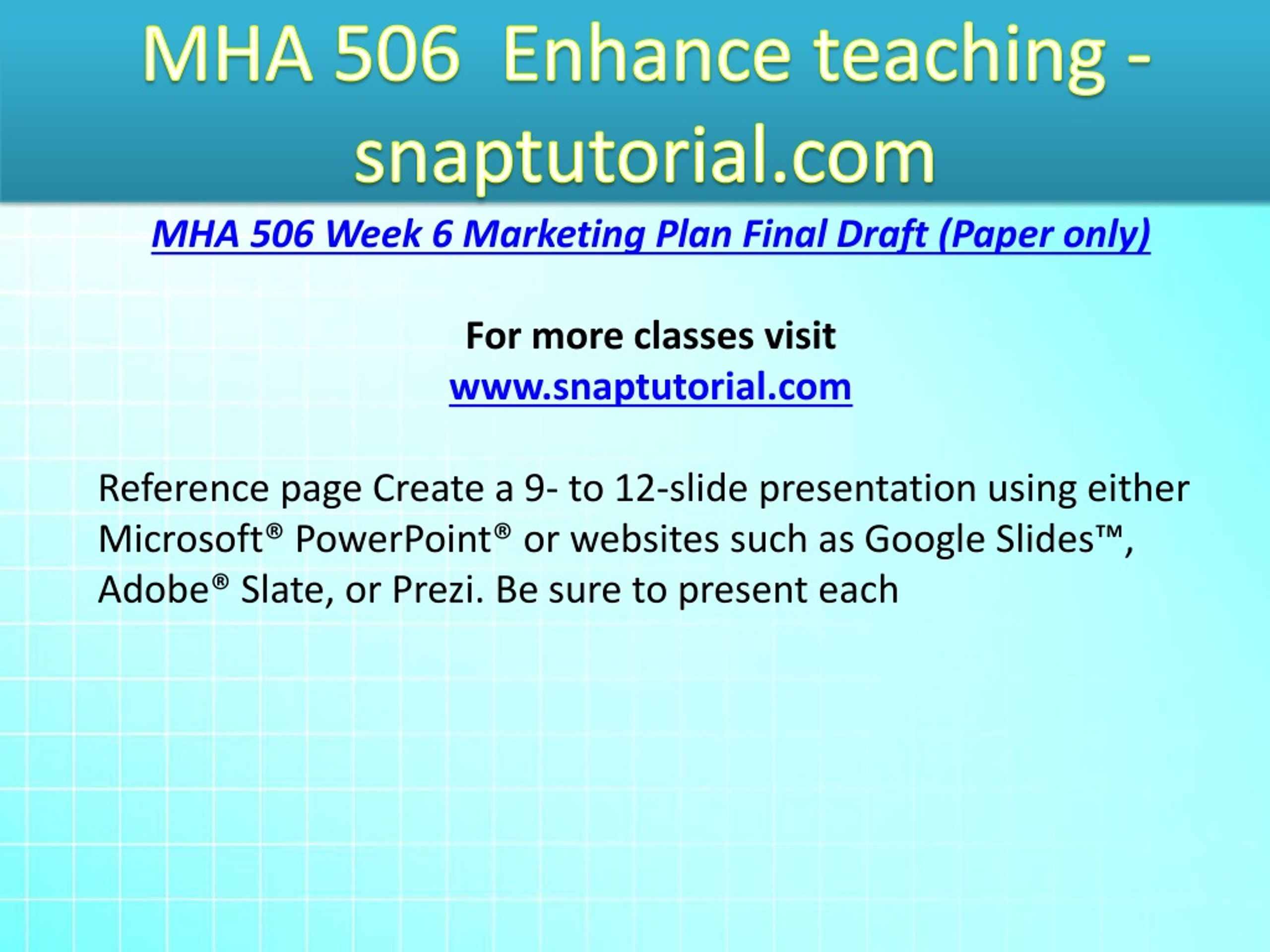 MHA 506 Enhance teaching - snaptutorial.com

MHA 506 Week 6 Marketing Plan Final Draft (Paper only)

For more classes visit
www.snaptutorial.com

Reference page Create a 9- to 12-slide presentation using either Microsoft® PowerPoint® or websites such as Google Slides™, Adobe® Slate, or Prezi. Be sure to present each